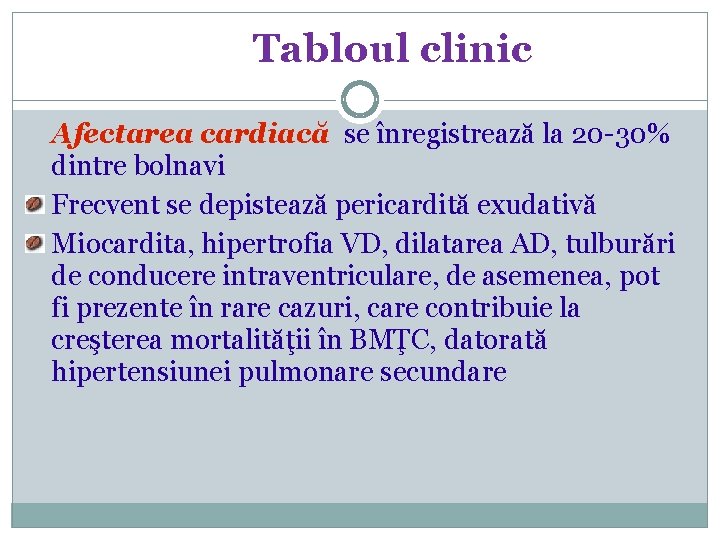 Tabloul clinic

Afectarea cardiacă se înregistrează la 20-30% dintre bolnavi

Frecvent se depistează pericardită exudativă

Miocardita, hipertrofia VD, dilatarea AD, tulburări de conducere intraventriculare, de asemenea, pot fi prezente în rare cazuri, care contribuie la creşterea mortalităţii în BMŢC, datorată hipertensiunei pulmonare secundare